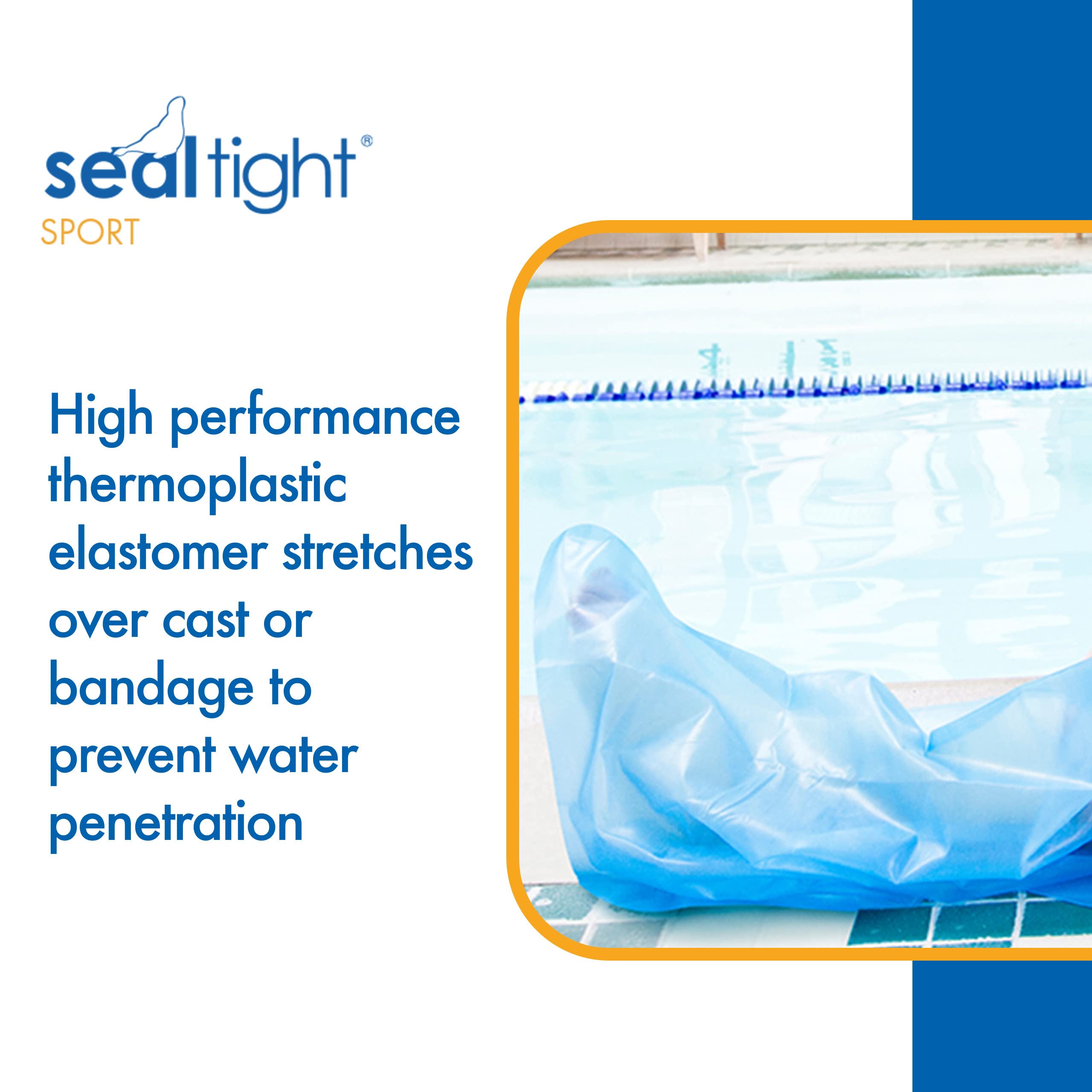 sealtight®
SPORT

High performance thermoplastic elastomer stretches over cast or bandage to prevent water penetration